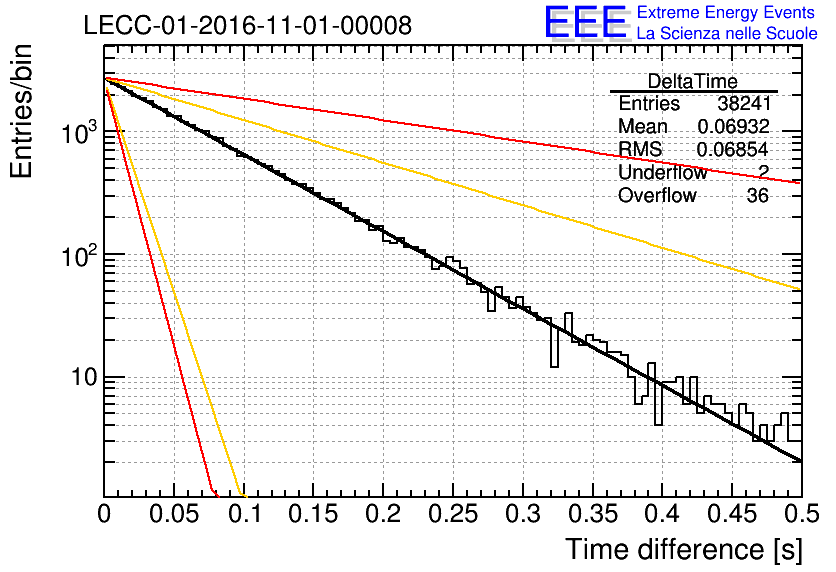 LECC-01-2016-11-01-00008

EEE Extreme Energy Events
La Scienza nelle Scuole

| DeltaTime | |
|---|---|
| Entries | 38241 |
| Mean | 0.06932 |
| RMS | 0.06854 |
| Underflow | 2 |
| Overflow | 36 |

Entries/bin

$10^3$

$10^2$

10

0 0.05 0.1 0.15 0.2 0.25 0.3 0.35 0.4 0.45 0.5

Time difference [s]